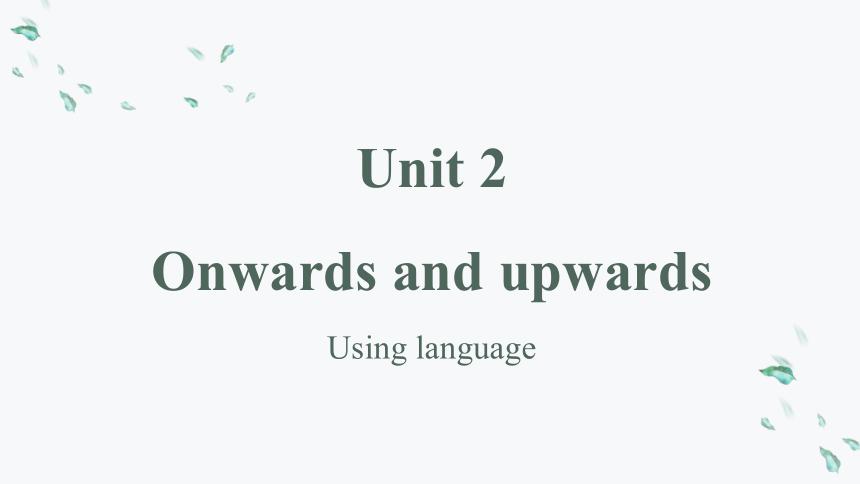 Unit 2

Onwards and upwards

Using language